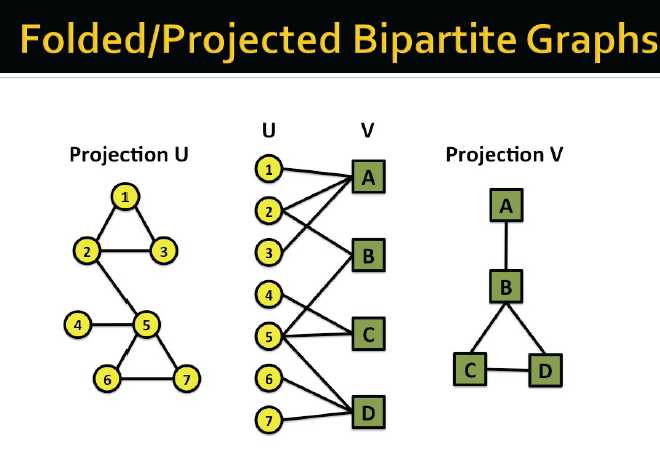 Folded/Projected Bipartite Graphs

Projection U

1
2
3
4
5
6
7

U
V

1
2
3
4
5
6
7

A
B
C
D

Projection V

A
B
C
D